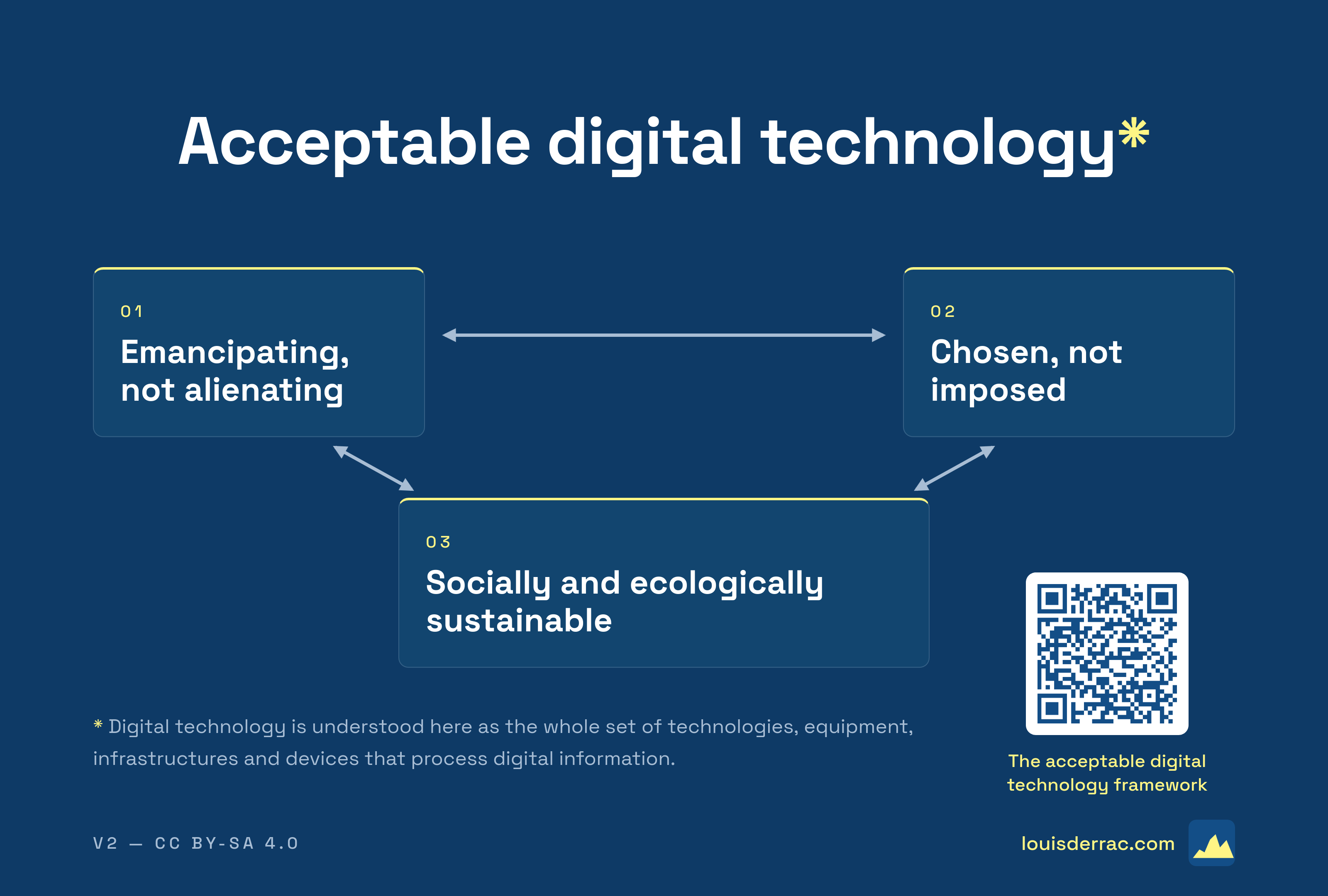 Acceptable digital technology*

01
Emancipating, not alienating

02
Chosen, not imposed

03
Socially and ecologically sustainable

* Digital technology is understood here as the whole set of technologies, equipment, infrastructures and devices that process digital information.

The acceptable digital technology framework

V2 — CC BY-SA 4.0

louisderrac.com